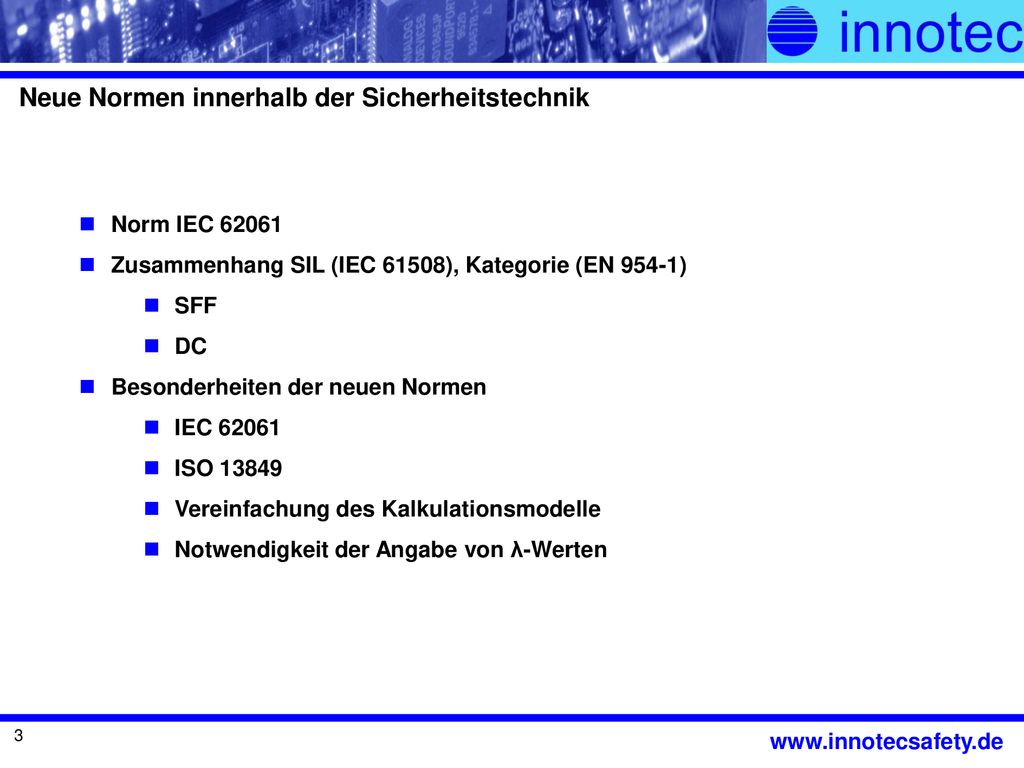 innotec

Neue Normen innerhalb der Sicherheitstechnik

Norm IEC 62061

Zusammenhang SIL (IEC 61508), Kategorie (EN 954-1)

SFF

DC

Besonderheiten der neuen Normen

IEC 62061

ISO 13849

Vereinfachung des Kalkulationsmodelle

Notwendigkeit der Angabe von λ-Werten

3

www.innotecsafety.de